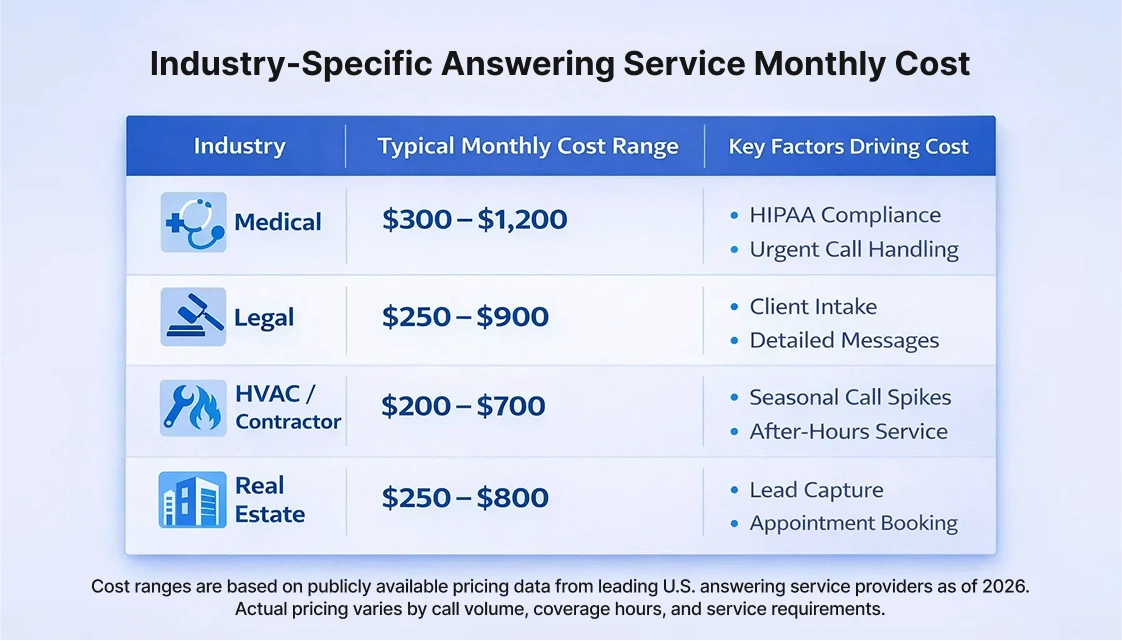 Industry-Specific Answering Service Monthly Cost

| Industry | Typical Monthly Cost Range | Key Factors Driving Cost |
|---|---|---|
| Medical | \$300 – \$1,200 | • HIPAA Compliance • Urgent Call Handling |
| Legal | \$250 – \$900 | • Client Intake • Detailed Messages |
| HVAC / Contractor | \$200 – \$700 | • Seasonal Call Spikes • After-Hours Service |
| Real Estate | \$250 – \$800 | • Lead Capture • Appointment Booking |

Cost ranges are based on publicly available pricing data from leading U.S. answering service providers as of 2026. Actual pricing varies by call volume, coverage hours, and service requirements.